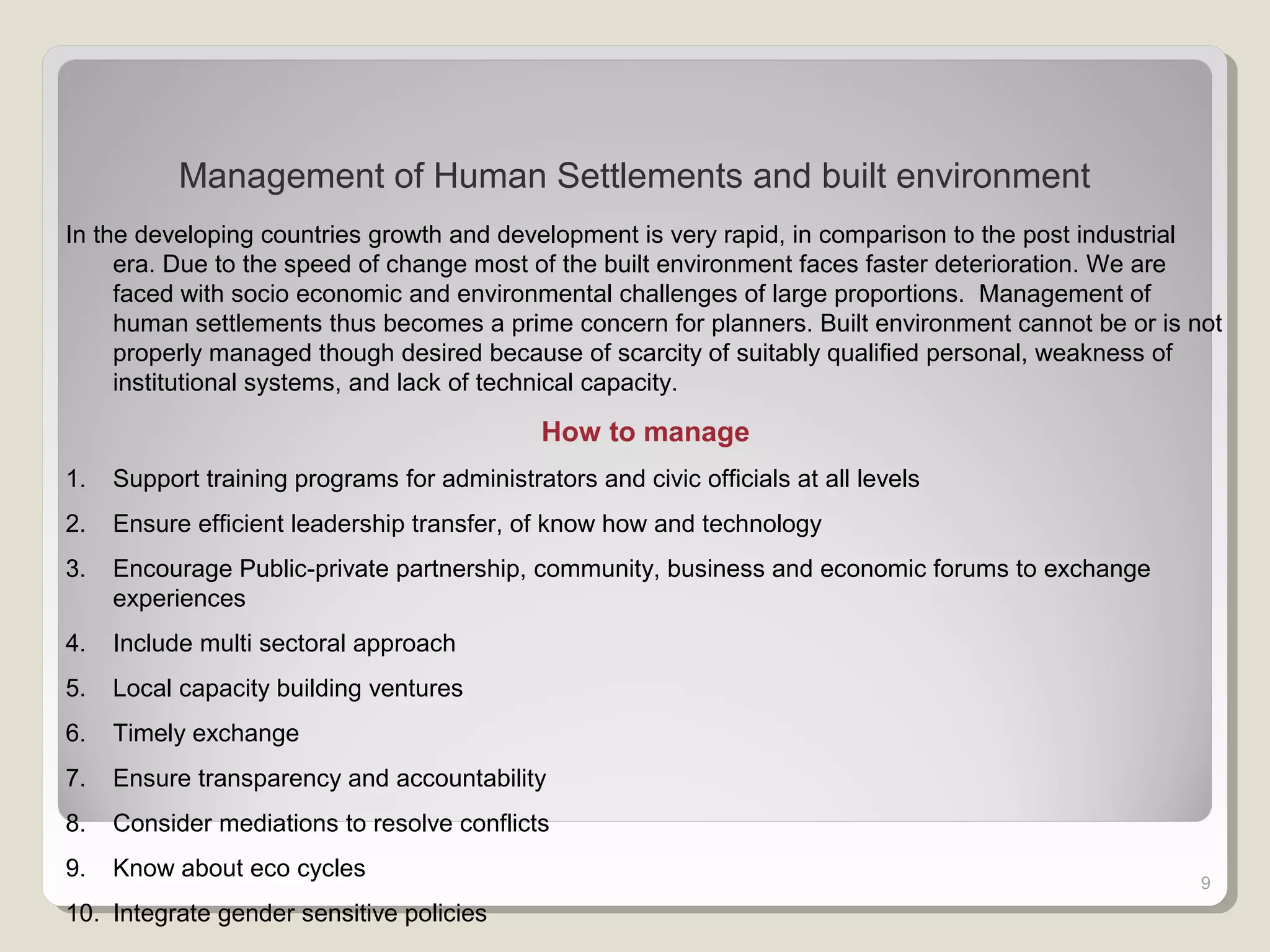 Management of Human Settlements and built environment

In the developing countries growth and development is very rapid, in comparison to the post industrial era. Due to the speed of change most of the built environment faces faster deterioration. We are faced with socio economic and environmental challenges of large proportions. Management of human settlements thus becomes a prime concern for planners. Built environment cannot be or is not properly managed though desired because of scarcity of suitably qualified personal, weakness of institutional systems, and lack of technical capacity.

How to manage

1. Support training programs for administrators and civic officials at all levels
2. Ensure efficient leadership transfer, of know how and technology
3. Encourage Public-private partnership, community, business and economic forums to exchange experiences
4. Include multi sectoral approach
5. Local capacity building ventures
6. Timely exchange
7. Ensure transparency and accountability
8. Consider mediations to resolve conflicts
9. Know about eco cycles
10. Integrate gender sensitive policies

9